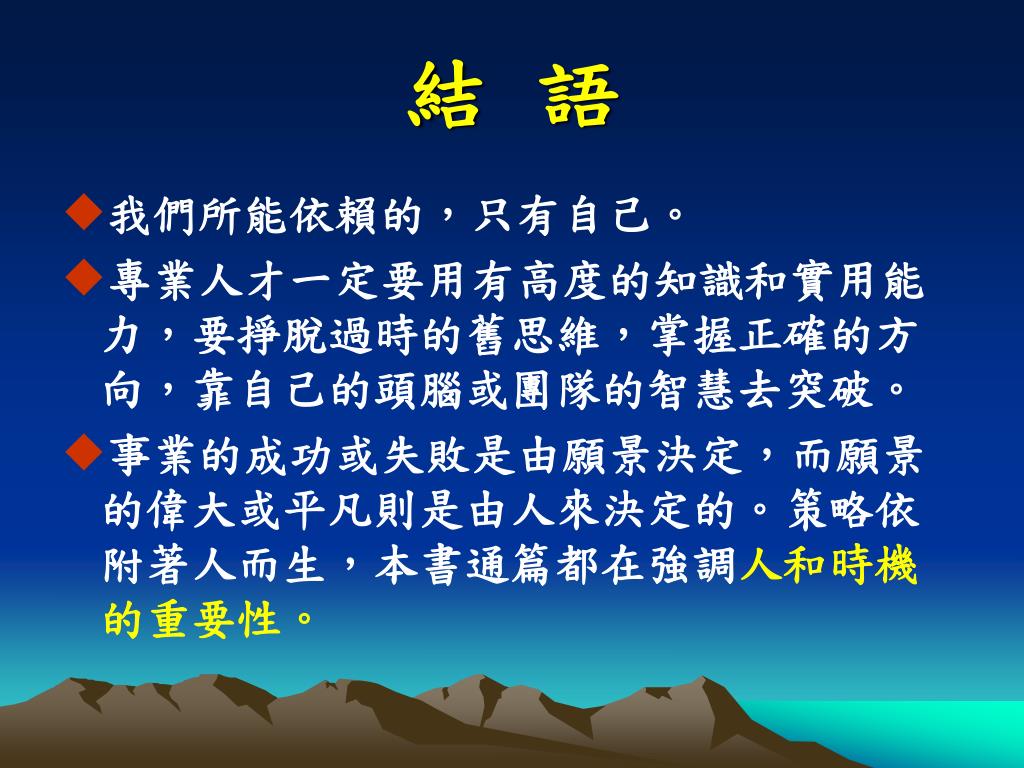 結 語

◆我們所能依賴的，只有自己。

◆專業人才一定要用有高度的知識和實用能力，要掙脫過時的舊思維，掌握正確的方向，靠自己的頭腦或團隊的智慧去突破。

◆事業的成功或失敗是由願景決定，而願景的偉大或平凡則是由人來決定的。策略依附著人而生，本書通篇都在強調人和時機的重要性。